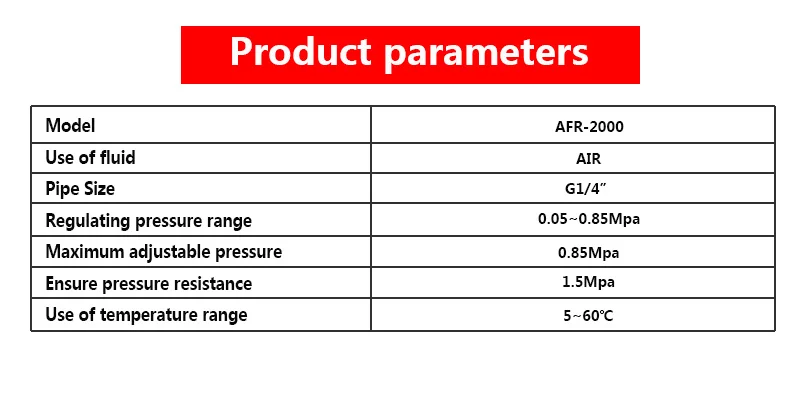 Product parameters

| Model | AFR-2000 |
|---|---|
| Use of fluid | AIR |
| Pipe Size | G1/4″ |
| Regulating pressure range | 0.05~0.85Mpa |
| Maximum adjustable pressure | 0.85Mpa |
| Ensure pressure resistance | 1.5Mpa |
| Use of temperature range | 5~60℃ |